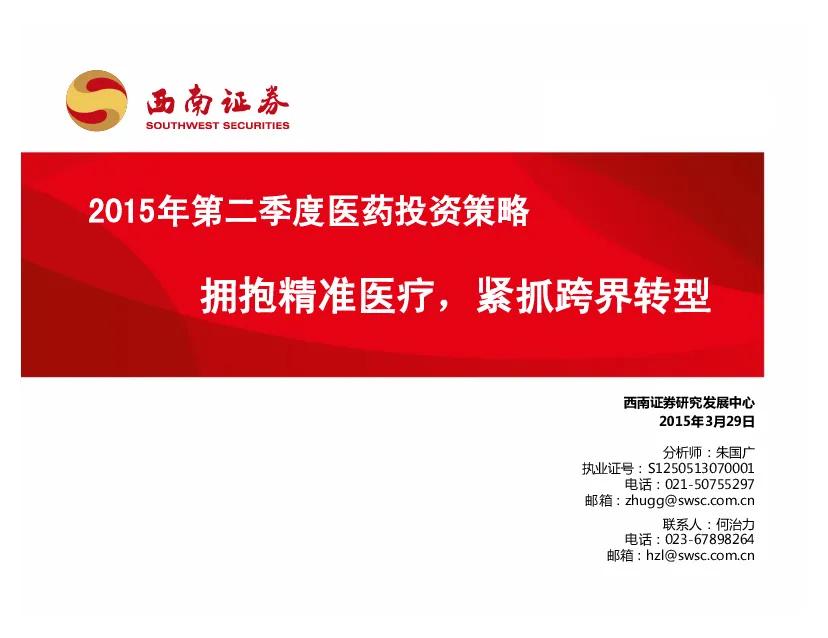 西南证券
SOUTHWEST SECURITIES

2015年第二季度医药投资策略

拥抱精准医疗，紧抓跨界转型

西南证券研究发展中心
2015年3月29日

分析师：朱国广
执业证号：S1250513070001
电话：021-50755297
邮箱：zhugg@swsc.com.cn

联系人：何治力
电话：023-67898264
邮箱：hzl@swsc.com.cn